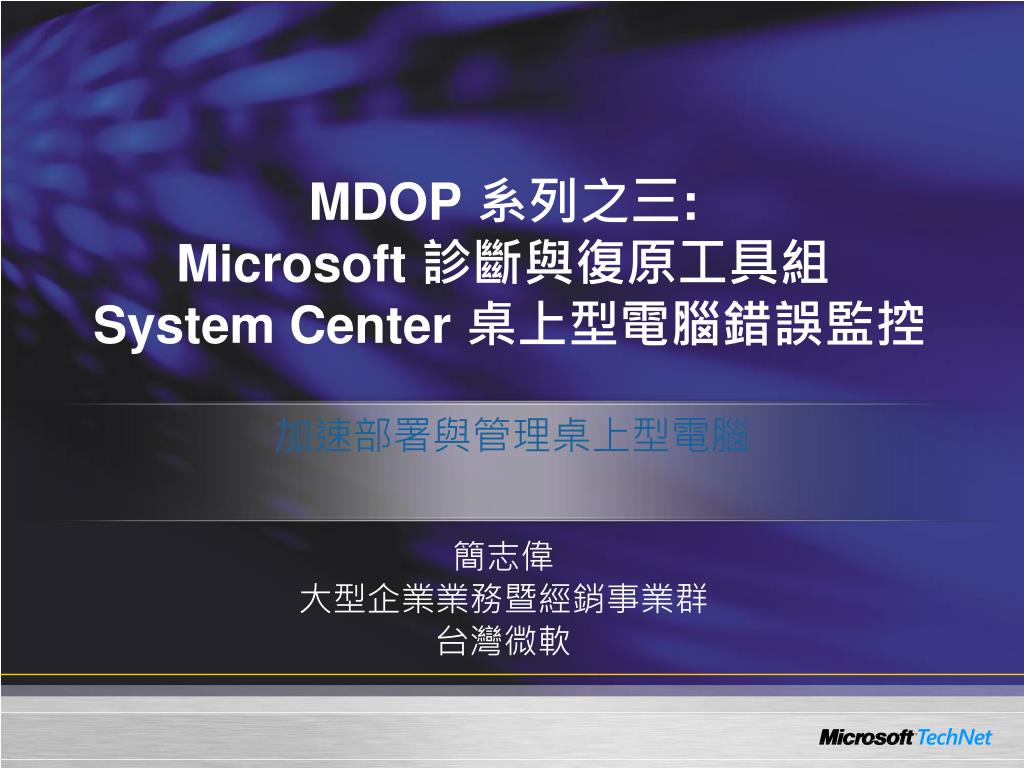 MDOP 系列之三:
Microsoft 診斷與復原工具組
System Center 桌上型電腦錯誤監控

加速部署與管理桌上型電腦

簡志偉
大型企業業務暨經銷事業群
台灣微軟

Microsoft TechNet